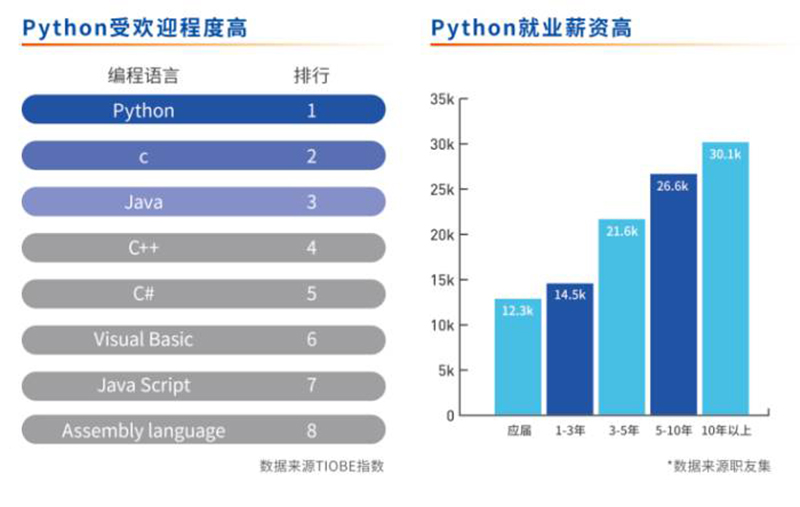 Python受欢迎程度高

| 编程语言 | 排行 |
|---|---|
| Python | 1 |
| c | 2 |
| Java | 3 |
| C++ | 4 |
| C# | 5 |
| Visual Basic | 6 |
| Java Script | 7 |
| Assembly language | 8 |

数据来源TIOBE指数

Python就业薪资高

35k
30k
25k
20k
15k
10k
5k
0

12.3k
14.5k
21.6k
26.6k
30.1k

应届 1-3年 3-5年 5-10年 10年以上

*数据来源职友集